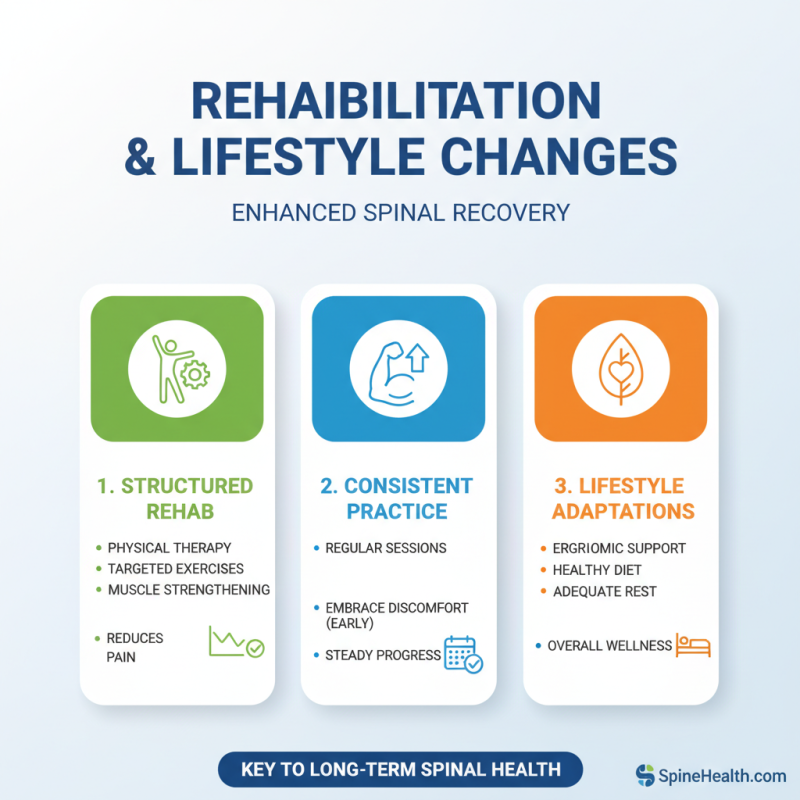 REHAIBILITATION & LIFESTYLE CHANGES

ENHANCED SPINAL RECOVERY

1. STRUCTURED REHAB

• PHYSICAL THERAPY
• TARGETED EXERCISES
• MUSCLE STRENGTHENING

• REDUCES PAIN

2. CONSISTENT PRACTICE

• REGULAR SESSIONS

• EMBRACE DISCOMFORT (EARLY)

• STEADY PROGRESS

3. LIFESTYLE ADAPTATIONS

• ERGRIOMIC SUPPORT
• HEALTHY DIET
• ADEQUATE REST

• OVERALL WELLNESS

KEY TO LONG-TERM SPINAL HEALTH

SpineHealth.com